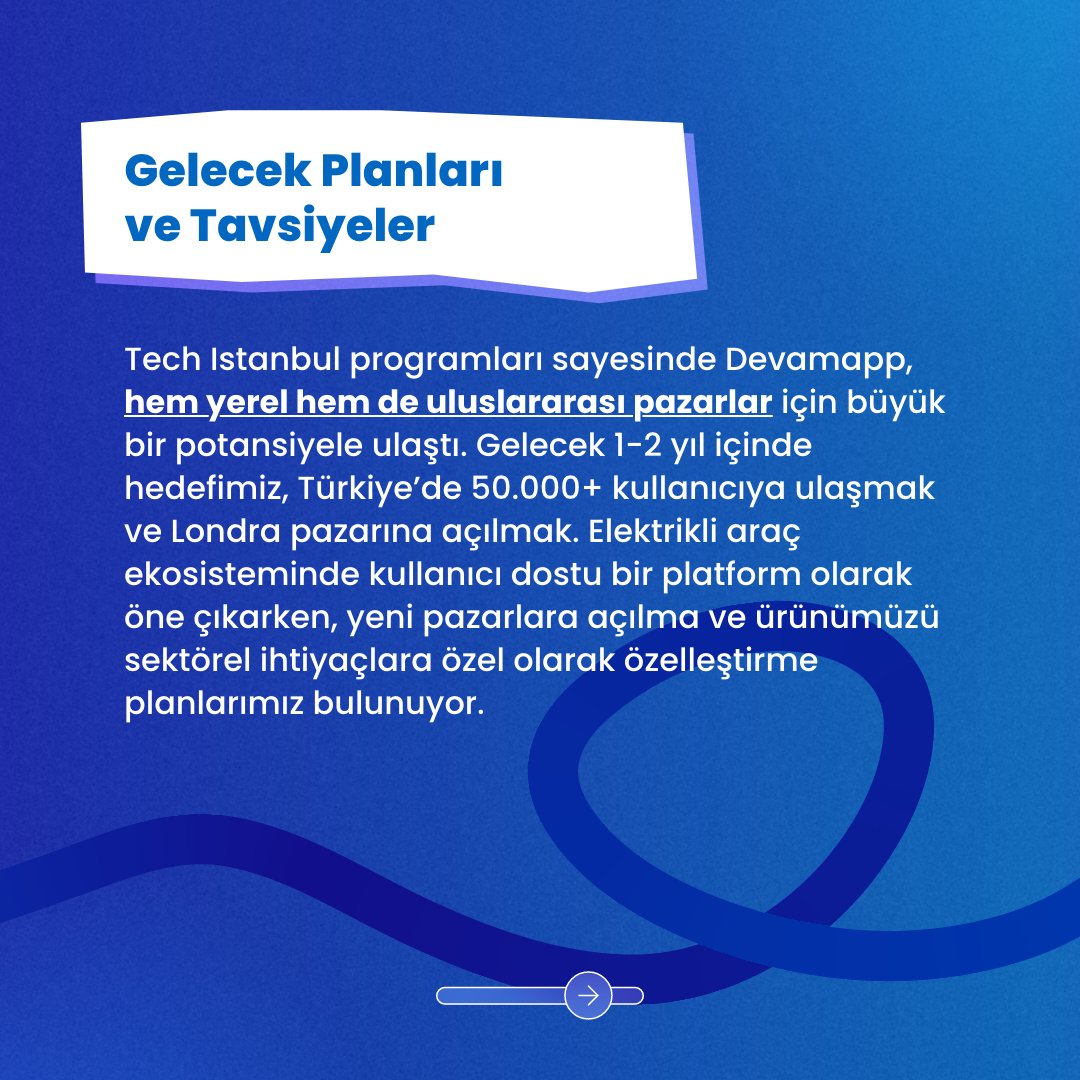 Gelecek Planları ve Tavsiyeler

Tech Istanbul programları sayesinde Devamapp, hem yerel hem de uluslararası pazarlar için büyük bir potansiyele ulaştı. Gelecek 1-2 yıl içinde hedefimiz, Türkiye'de 50.000+ kullanıcıya ulaşmak ve Londra pazarına açılmak. Elektrikli araç ekosisteminde kullanıcı dostu bir platform olarak öne çıkarken, yeni pazarlara açılma ve ürünümüzü sektörel ihtiyaçlara özel olarak özelleştirme planlarımız bulunuyor.